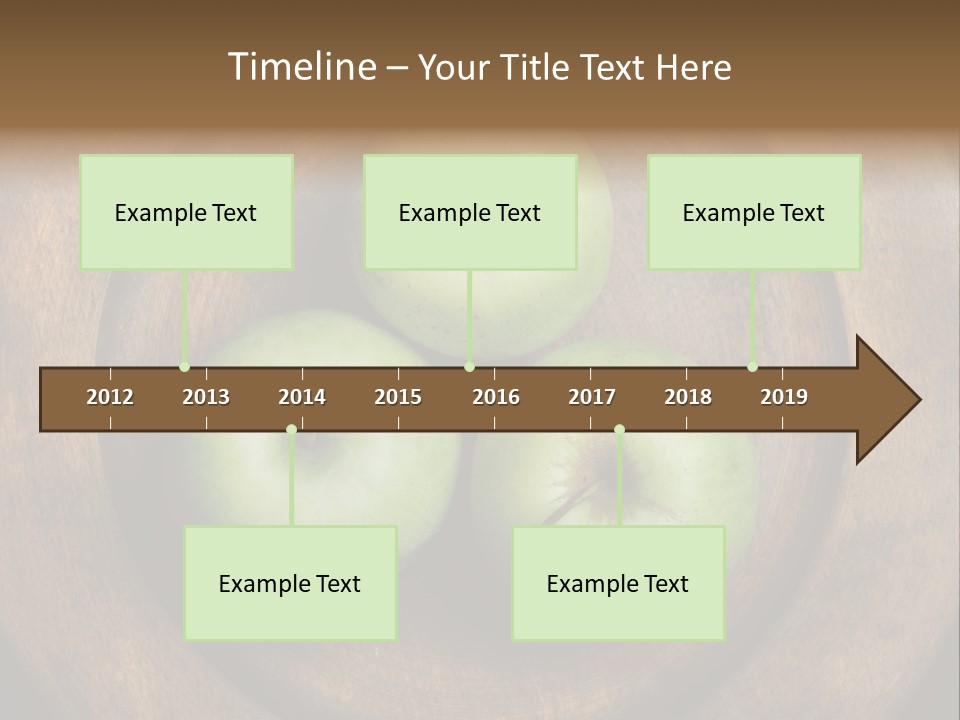 Timeline – Your Title Text Here

Example Text

Example Text

Example Text

2012 2013 2014 2015 2016 2017 2018 2019

Example Text

Example Text